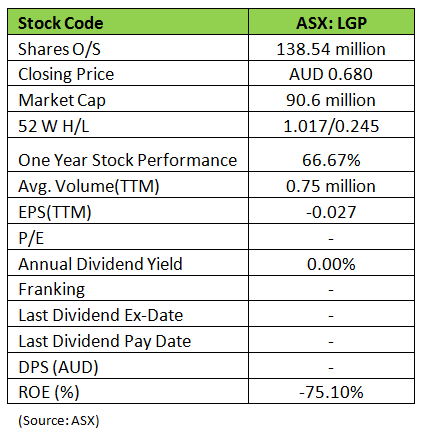 | Stock Code | ASX: LGP |
|---|---|
| Shares O/S | 138.54 million |
| Closing Price | AUD 0.680 |
| Market Cap | 90.6 million |
| 52 W H/L | 1.017/0.245 |
| One Year Stock Performance | 66.67% |
| Avg. Volume(TTM) | 0.75 million |
| EPS(TTM) | -0.027 |
| P/E | - |
| Annual Dividend Yield | 0.00% |
| Franking | - |
| Last Dividend Ex-Date | - |
| Last Dividend Pay Date | - |
| DPS (AUD) | - |
| ROE (%) | -75.10% |

(Source: ASX)